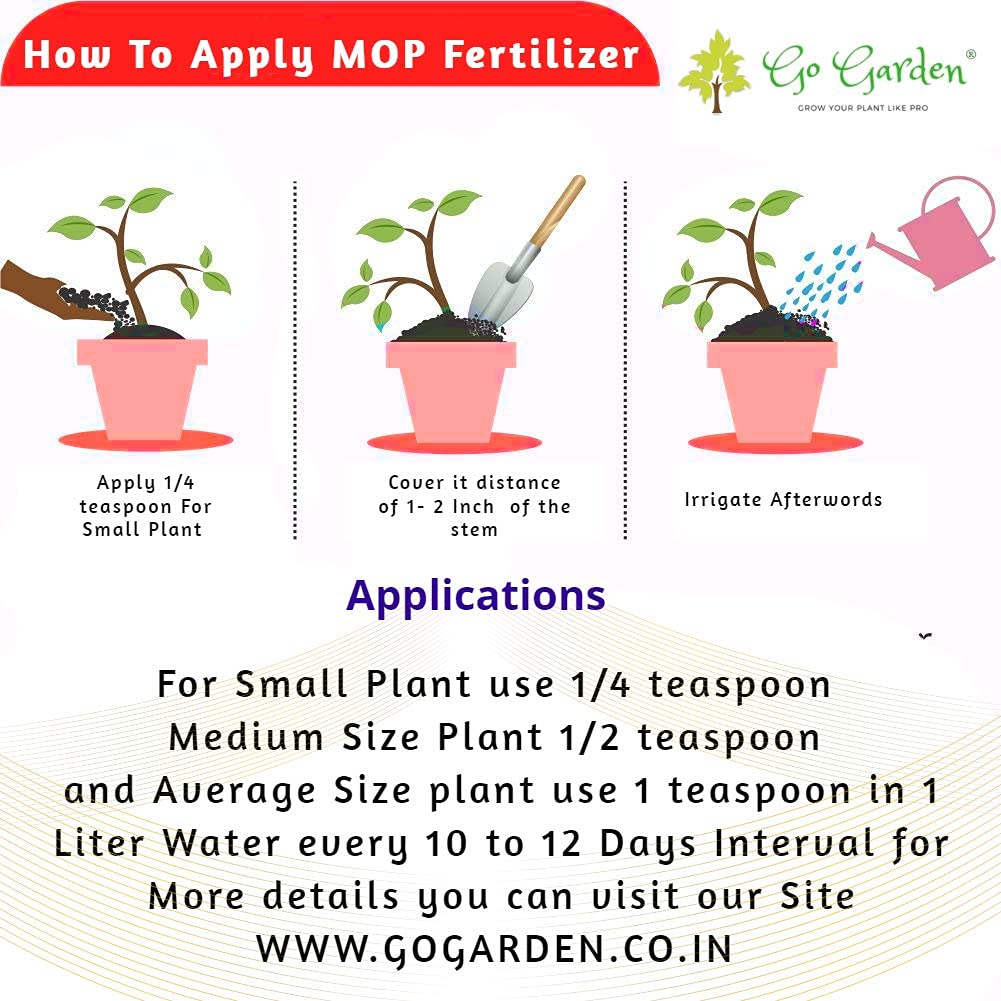 How To Apply MOP Fertilizer

Go Garden®
GROW YOUR PLANT LIKE PRO

Apply 1/4 teaspoon For Small Plant

Cover it distance of 1- 2 Inch of the stem

Irrigate Afterwords

Applications

For Small Plant use 1/4 teaspoon
Medium Size Plant 1/2 teaspoon
and Average Size plant use 1 teaspoon in 1
Liter Water every 10 to 12 Days Interval for
More details you can visit our Site
WWW.GOGARDEN.CO.IN